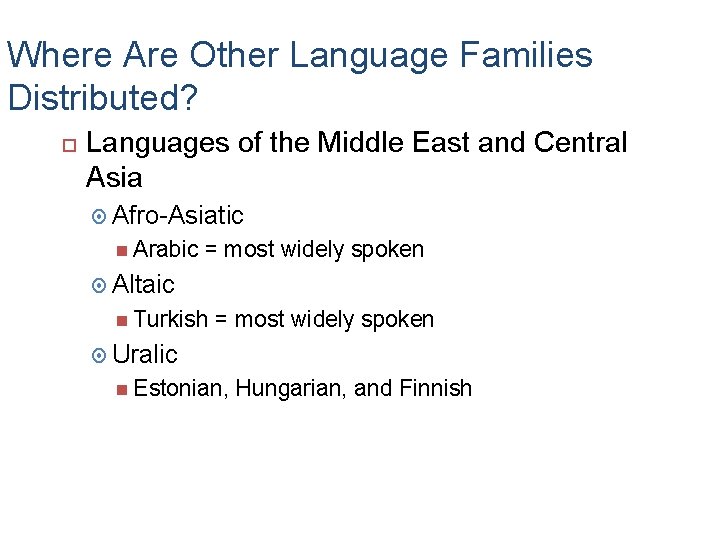 Where Are Other Language Families Distributed?

Languages of the Middle East and Central Asia

Afro-Asiatic

Arabic = most widely spoken

Altaic

Turkish = most widely spoken

Uralic

Estonian, Hungarian, and Finnish